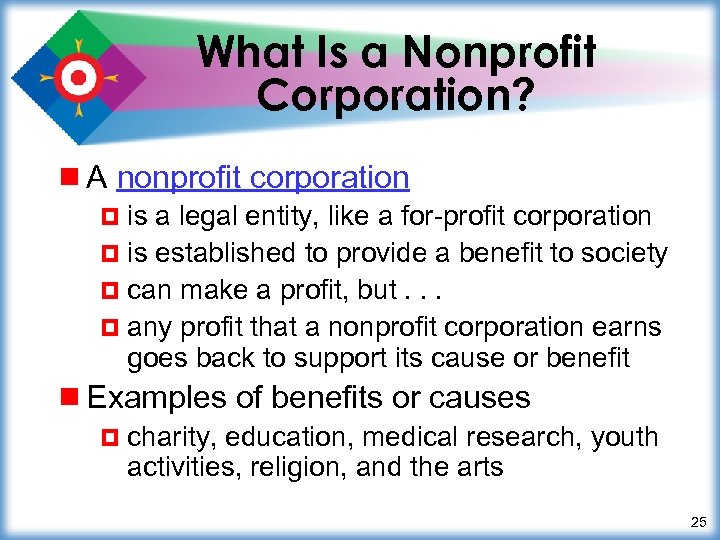 What Is a Nonprofit Corporation?

A nonprofit corporation
is a legal entity, like a for-profit corporation
is established to provide a benefit to society
can make a profit, but . . .
any profit that a nonprofit corporation earns goes back to support its cause or benefit

Examples of benefits or causes
charity, education, medical research, youth activities, religion, and the arts

25